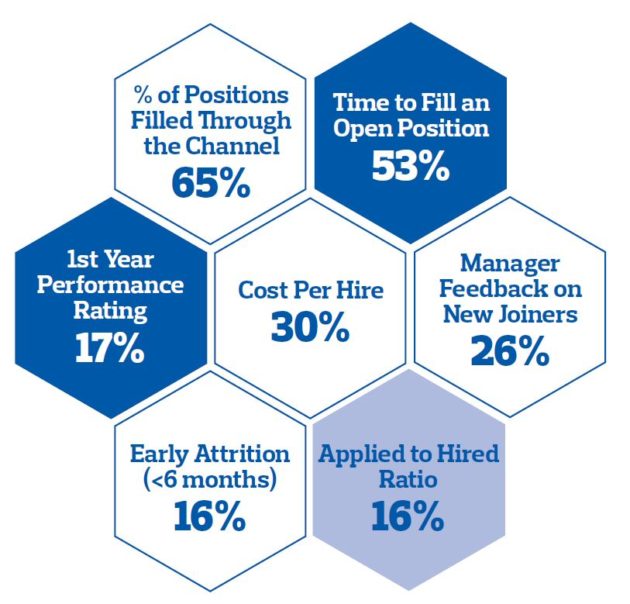 % of Positions Filled Through the Channel
65%

Time to Fill an Open Position
53%

1st Year Performance Rating
17%

Cost Per Hire
30%

Manager Feedback on New Joiners
26%

Early Attrition (<6 months)
16%

Applied to Hired Ratio
16%